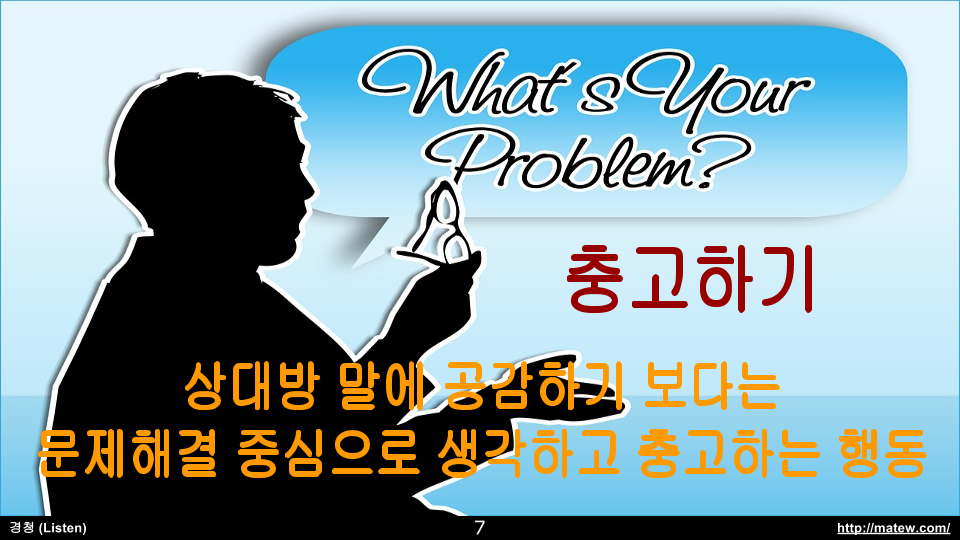 What's Your Problem?

충고하기

상대방 말에 공감하기 보다는 문제해결 중심으로 생각하고 충고하는 행동

경청 (Listen)

7

http://matew.com/